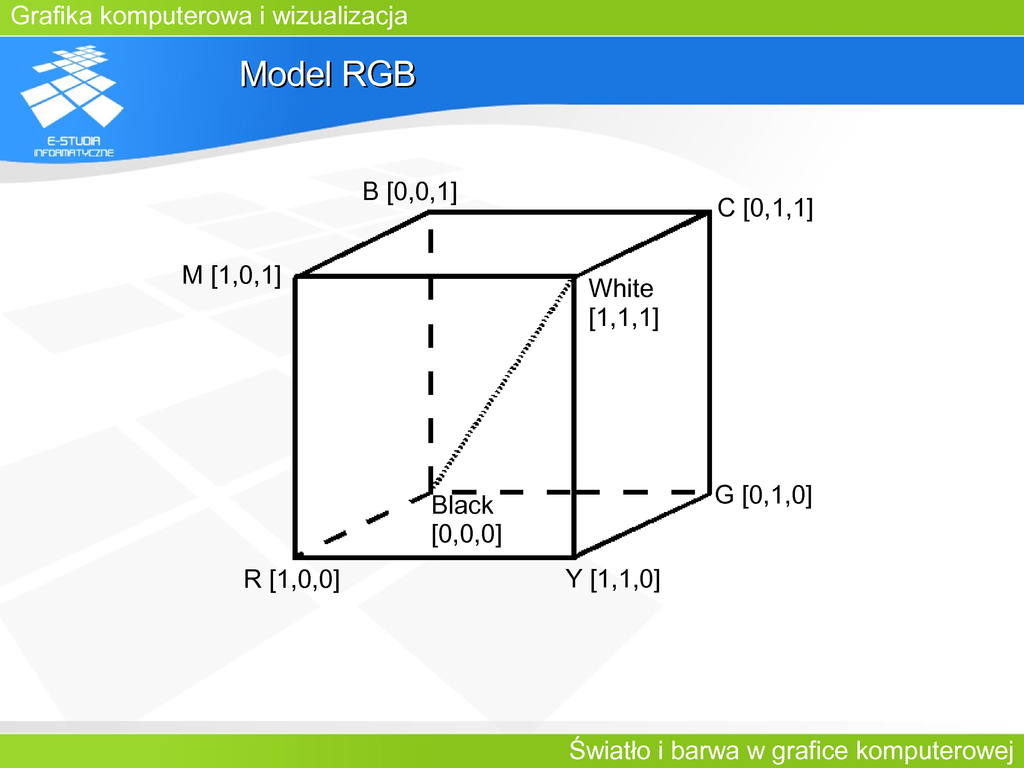 Grafika komputerowa i wizualizacja

E-STUDIA INFORMATYCZNE

Model RGB

B [0,0,1]

C [0,1,1]

M [1,0,1]

White [1,1,1]

Black [0,0,0]

G [0,1,0]

R [1,0,0]

Y [1,1,0]

Światło i barwa w grafice komputerowej